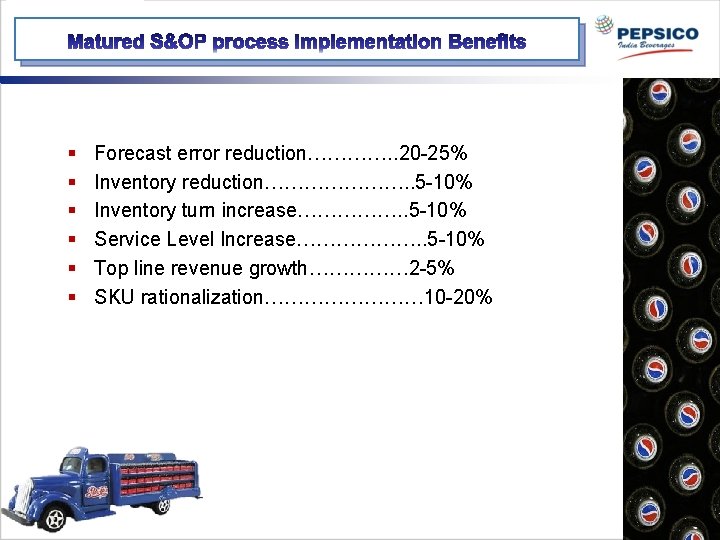 Matured S&OP process Implementation Benefits

PEPSICO
India Beverages

- Forecast error reduction…………..20-25%
- Inventory reduction…………………..5-10%
- Inventory turn increase……………..5-10%
- Service Level Increase………………..5-10%
- Top line revenue growth……………2-5%
- SKU rationalization……………………10-20%